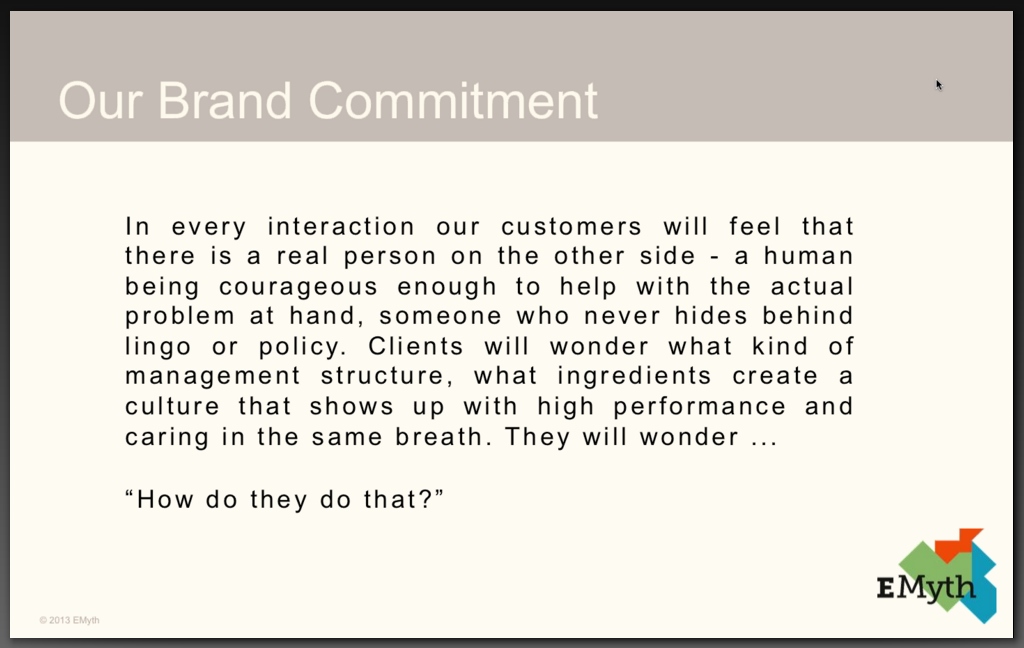 Our Brand Commitment

In every interaction our customers will feel that there is a real person on the other side - a human being courageous enough to help with the actual problem at hand, someone who never hides behind lingo or policy. Clients will wonder what kind of management structure, what ingredients create a culture that shows up with high performance and caring in the same breath. They will wonder ...

“How do they do that?”

EMyth

© 2013 EMyth